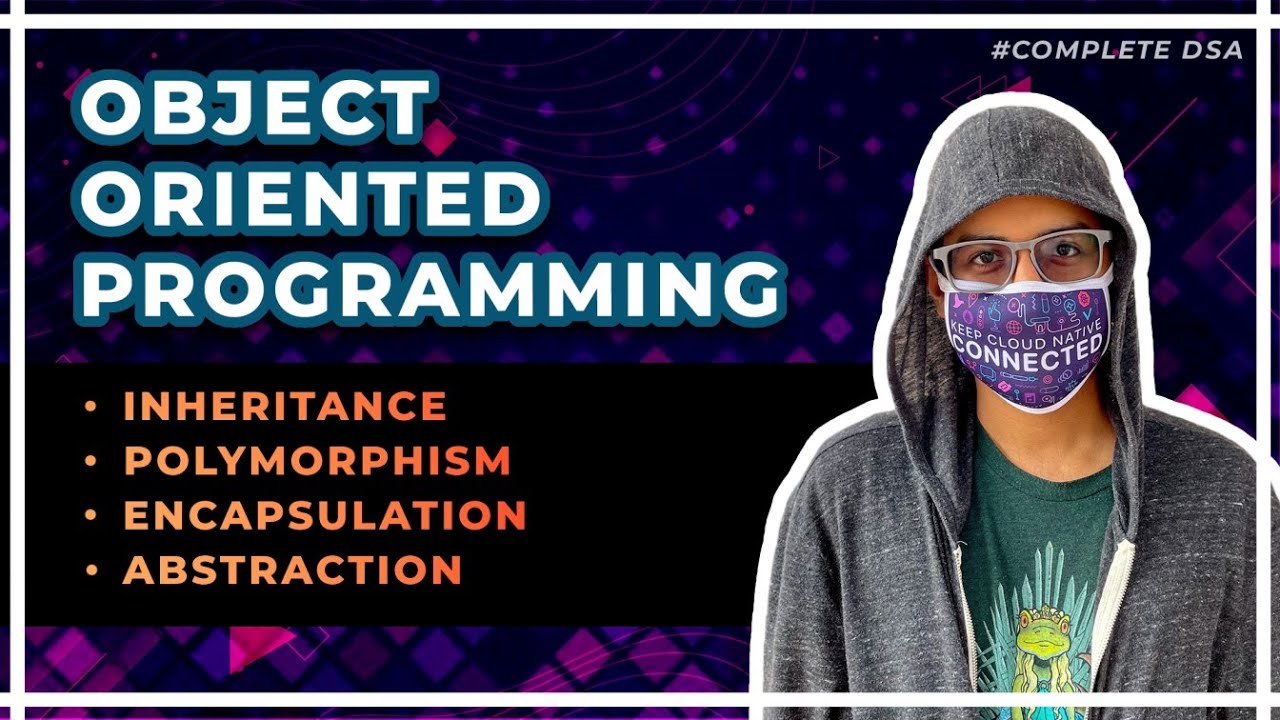 #COMPLETE DSA

OBJECT ORIENTED PROGRAMMING

• INHERITANCE
• POLYMORPHISM
• ENCAPSULATION
• ABSTRACTION

KEEP CLOUD NATIVE CONNECTED